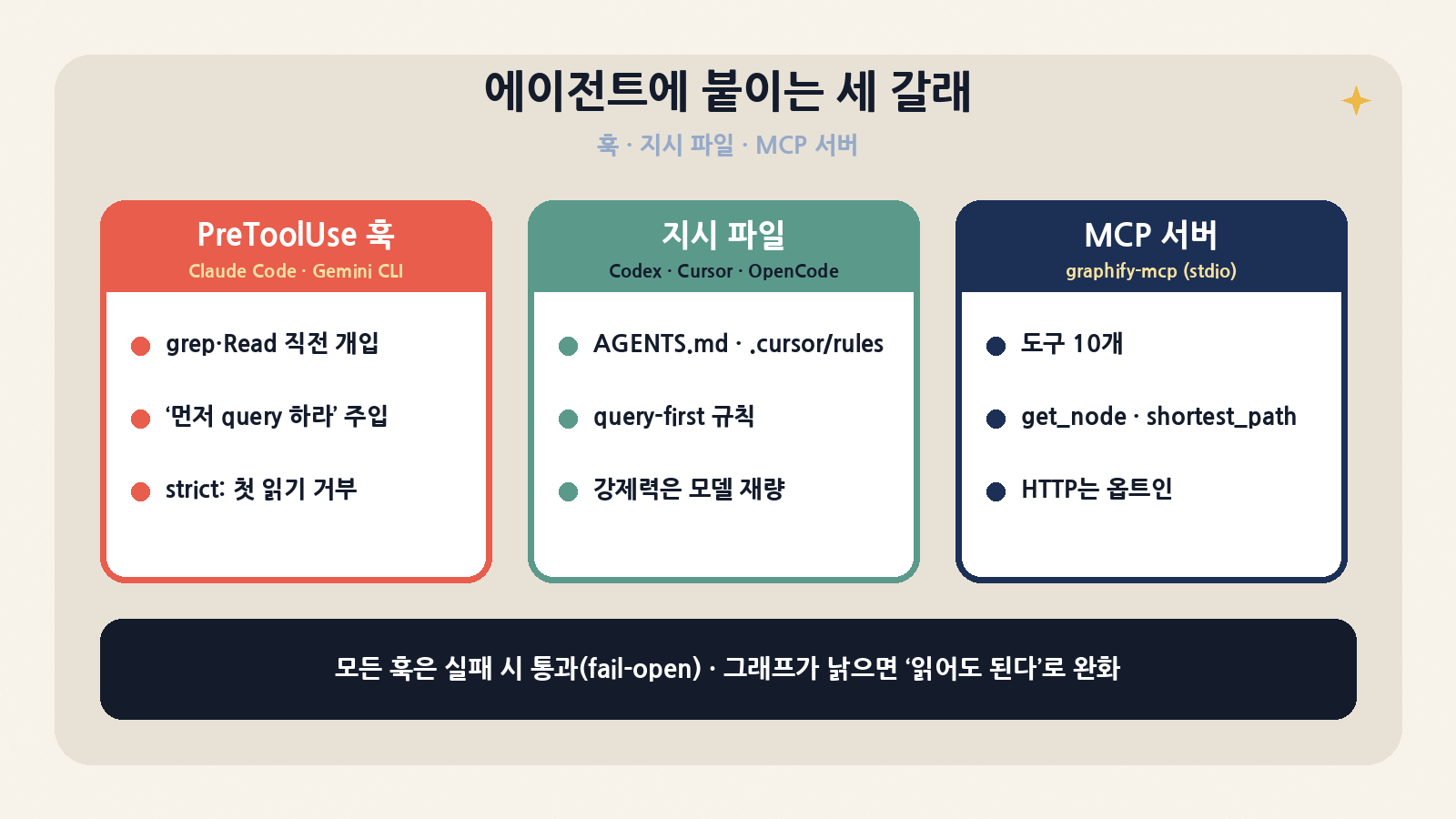 에이전트에 붙이는 세 갈래

훅 · 지시 파일 · MCP 서버

PreToolUse 훅
Claude Code · Gemini CLI

• grep·Read 직전 개입
• '먼저 query 하라' 주입
• strict: 첫 읽기 거부

지시 파일
Codex · Cursor · OpenCode

• AGENTS.md · .cursor/rules
• query-first 규칙
• 강제력은 모델 재량

MCP 서버
graphify-mcp (stdio)

• 도구 10개
• get_node · shortest_path
• HTTP는 옵트인

모든 훅은 실패 시 통과(fail-open) · 그래프가 낡으면 '읽어도 된다'로 완화